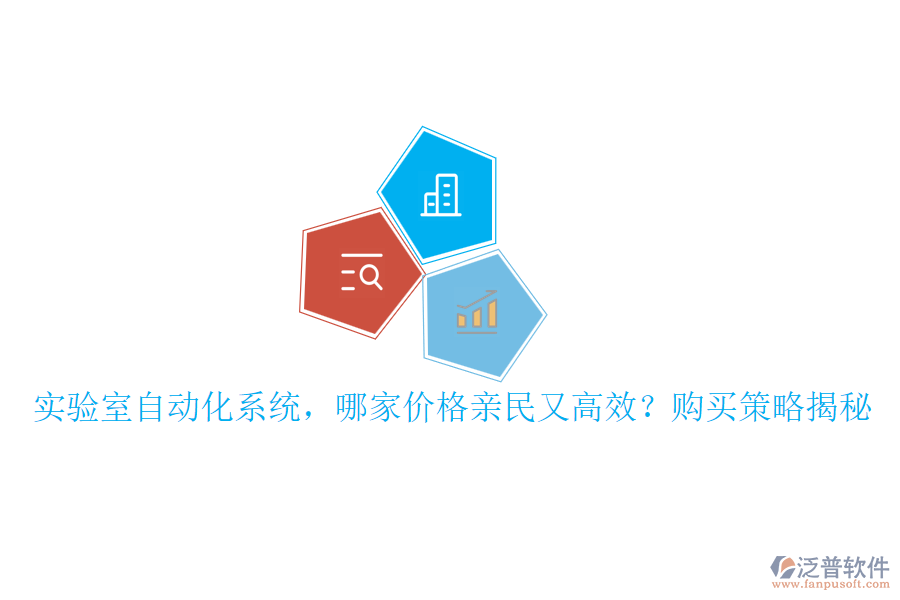 实验室自动化系统，哪家价格亲民又高效？购买策略揭秘

泛普软件
www.fanpusoft.com